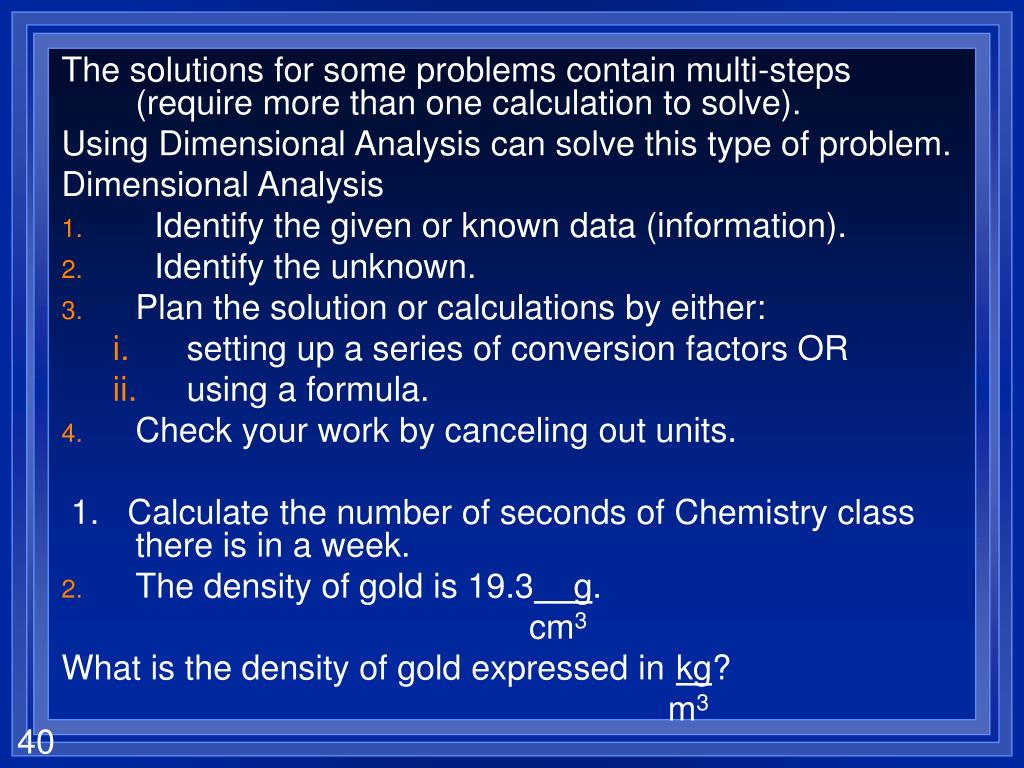 The solutions for some problems contain multi-steps (require more than one calculation to solve).

Using Dimensional Analysis can solve this type of problem.

Dimensional Analysis

1. Identify the given or known data (information).
2. Identify the unknown.
3. Plan the solution or calculations by either:
i. setting up a series of conversion factors OR
ii. using a formula.
4. Check your work by canceling out units.

1. Calculate the number of seconds of Chemistry class there is in a week.
2. The density of gold is 19.3 $\frac{g}{cm^3}$.

What is the density of gold expressed in $\frac{kg}{m^3}$?

40